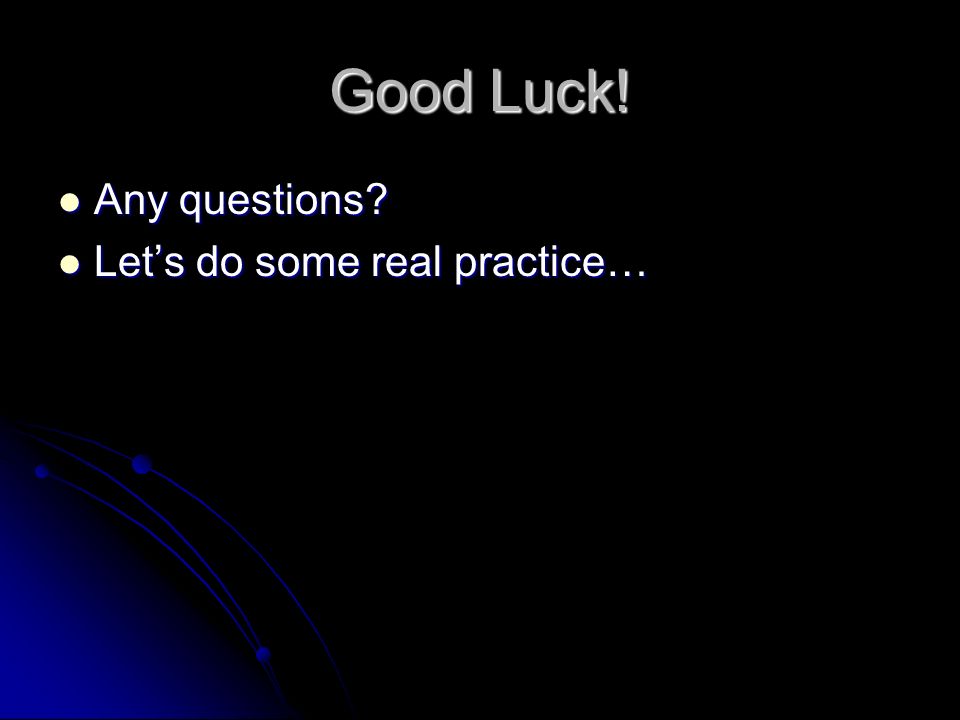 Good Luck!

- Any questions?
- Let’s do some real practice…